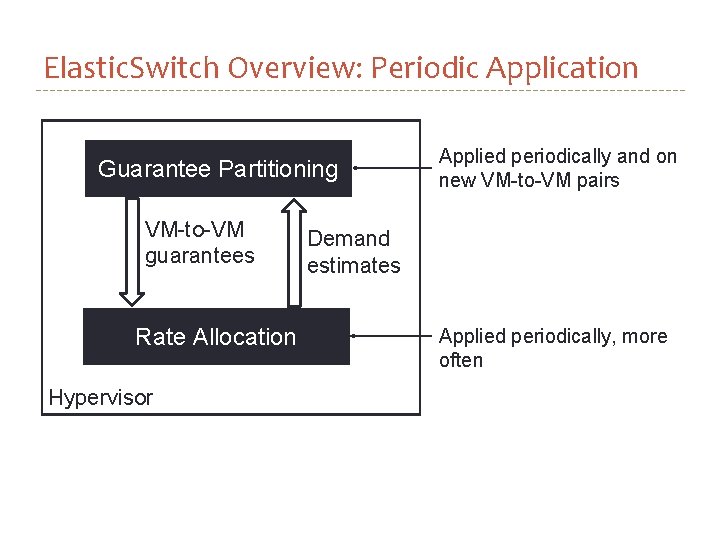 ElasticSwitch Overview: Periodic Application

Guarantee Partitioning

Applied periodically and on new VM-to-VM pairs

VM-to-VM guarantees

Demand estimates

Rate Allocation

Applied periodically, more often

Hypervisor